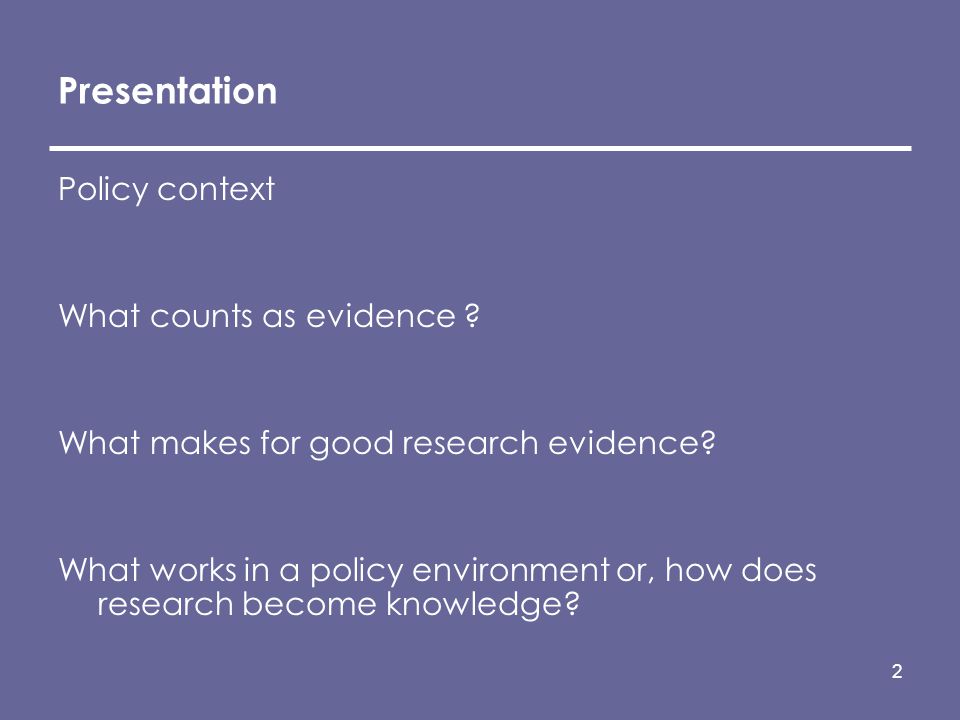 Presentation

Policy context

What counts as evidence ?

What makes for good research evidence?

What works in a policy environment or, how does research become knowledge?

2